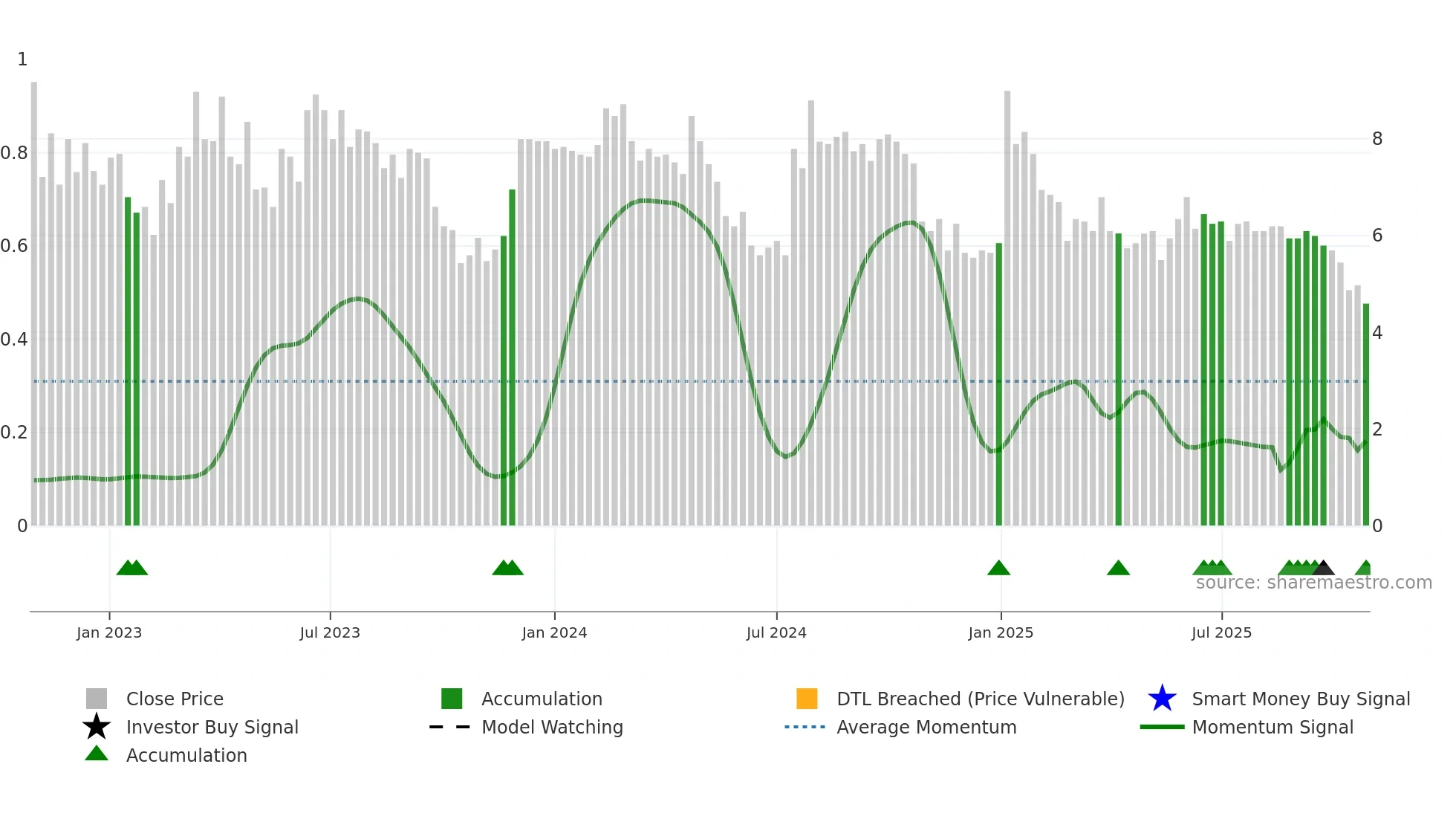 1
0.8
0.6
0.4
0.2
0

8
6
4
2
0

source: sharemaestro.com

Jan 2023
Jul 2023
Jan 2024
Jul 2024
Jan 2025
Jul 2025

Close Price
Investor Buy Signal
Accumulation
Accumulation
Model Watching
DTL Breached (Price Vulnerable)
Average Momentum
Smart Money Buy Signal
Momentum Signal